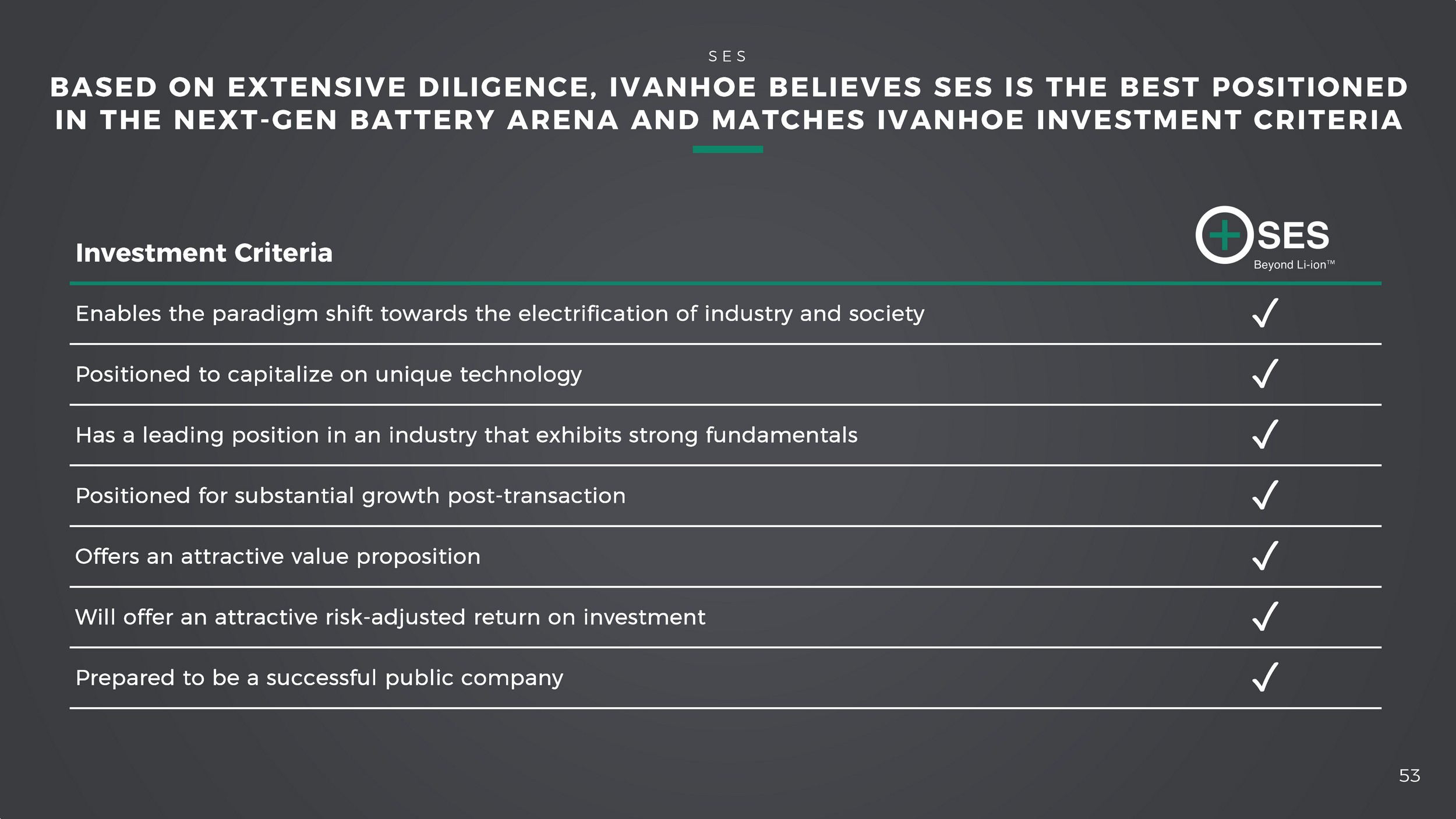 SES

BASED ON EXTENSIVE DILIGENCE, IVANHOE BELIEVES SES IS THE BEST POSITIONED IN THE NEXT-GEN BATTERY ARENA AND MATCHES IVANHOE INVESTMENT CRITERIA

| Investment Criteria | SES Beyond Li-ion™ |
|---|---|
| Enables the paradigm shift towards the electrification of industry and society | ✓ |
| Positioned to capitalize on unique technology | ✓ |
| Has a leading position in an industry that exhibits strong fundamentals | ✓ |
| Positioned for substantial growth post-transaction | ✓ |
| Offers an attractive value proposition | ✓ |
| Will offer an attractive risk-adjusted return on investment | ✓ |
| Prepared to be a successful public company | ✓ |

53